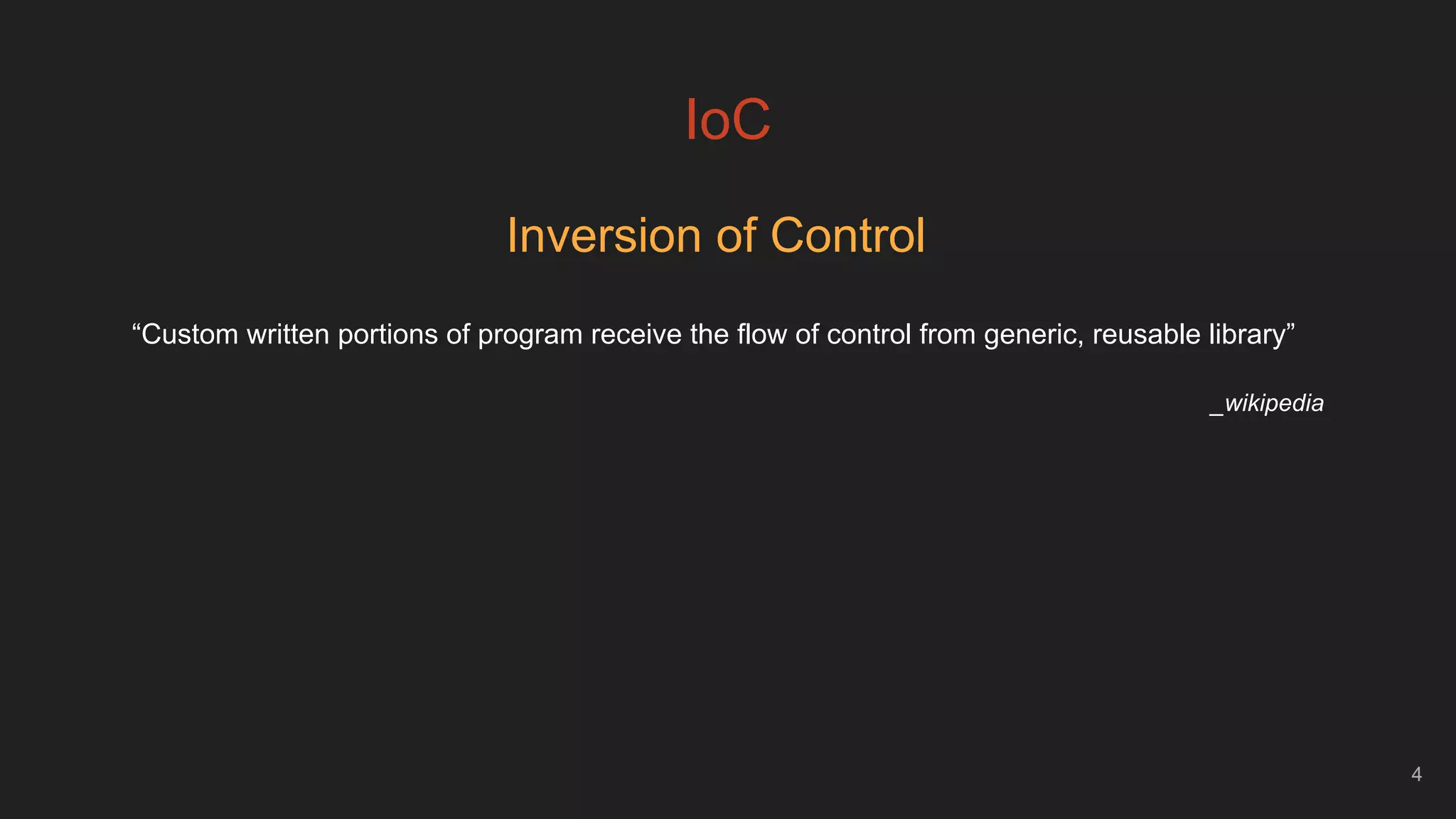 IoC

Inversion of Control

“Custom written portions of program receive the flow of control from generic, reusable library”

_wikipedia

4